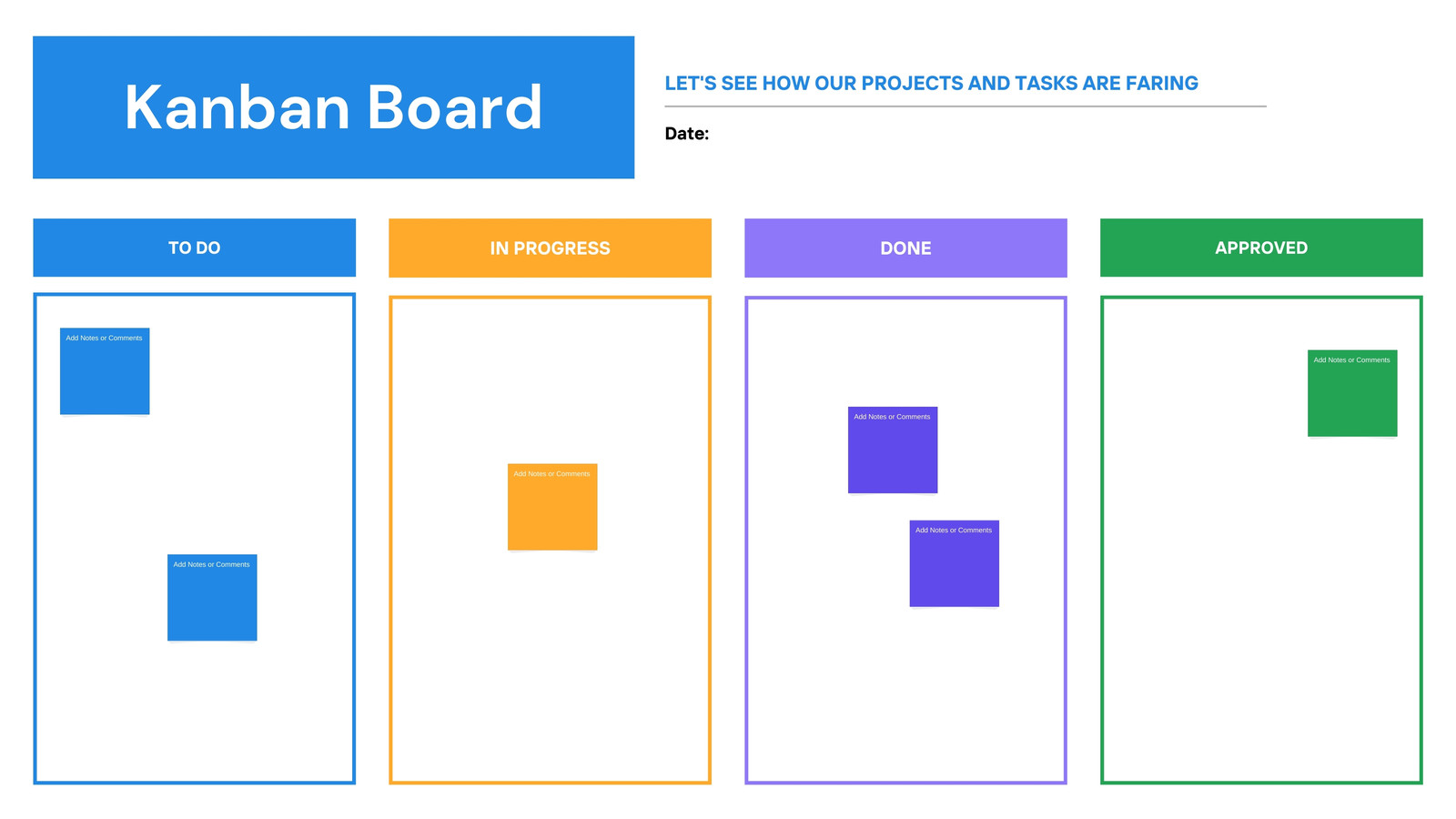 Kanban Board

LET'S SEE HOW OUR PROJECTS AND TASKS ARE FARING

Date:

TO DO

Add Notes or Comments

Add Notes or Comments

IN PROGRESS

Add Notes or Comments

DONE

Add Notes or Comments

Add Notes or Comments

APPROVED

Add Notes or Comments